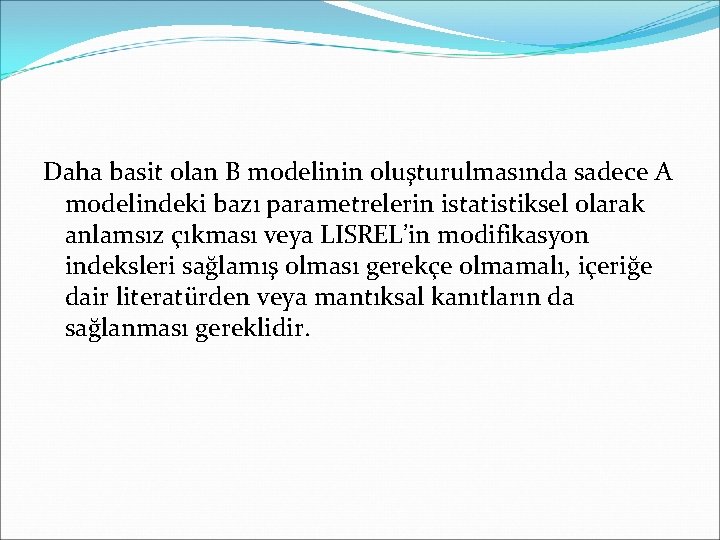 Daha basit olan B modelinin oluşturulmasında sadece A modelindeki bazı parametrelerin istatistiksel olarak anlamsız çıkması veya LISREL'in modifikasyon indeksleri sağlamış olması gerekçe olmamalı, içeriğe dair literatürden veya mantıksal kanıtların da sağlanması gereklidir.